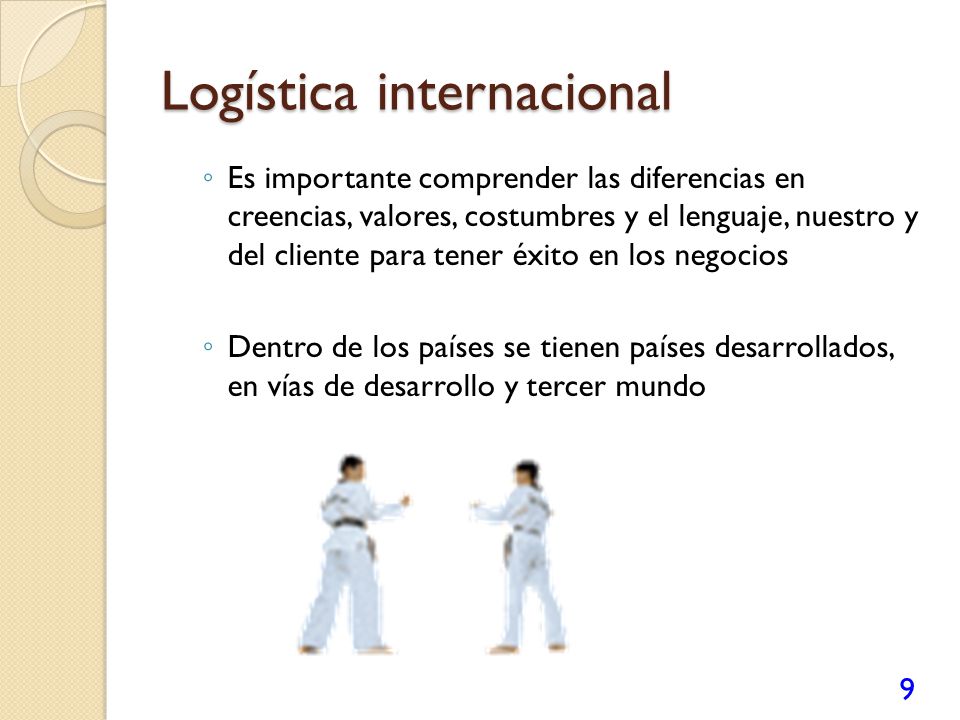 Logística internacional

◦ Es importante comprender las diferencias en creencias, valores, costumbres y el lenguaje, nuestro y del cliente para tener éxito en los negocios

◦ Dentro de los países se tienen países desarrollados, en vías de desarrollo y tercer mundo

9